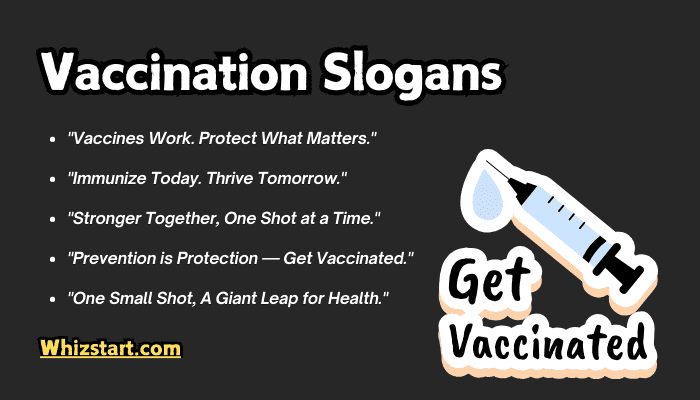 Vaccination Slogans

- "Vaccines Work. Protect What Matters."
- "Immunize Today. Thrive Tomorrow."
- "Stronger Together, One Shot at a Time."
- "Prevention is Protection — Get Vaccinated."
- "One Small Shot, A Giant Leap for Health."

Whizstart.com

Get Vaccinated